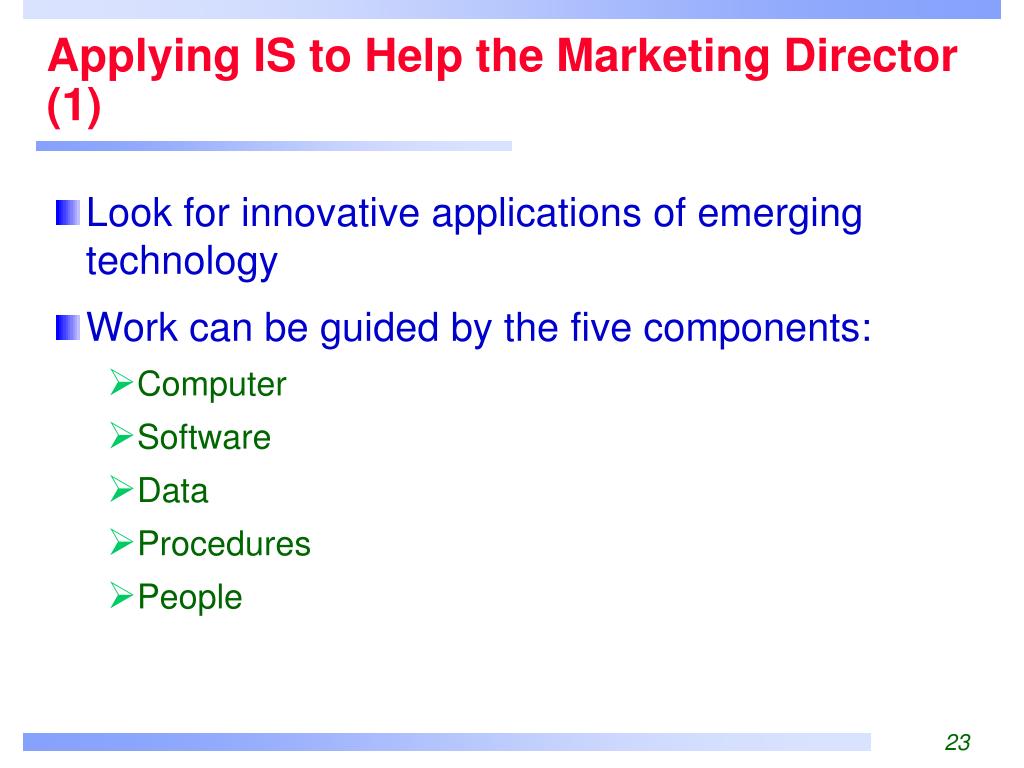 Applying IS to Help the Marketing Director (1)

Look for innovative applications of emerging technology

Work can be guided by the five components:

Computer

Software

Data

Procedures

People

23